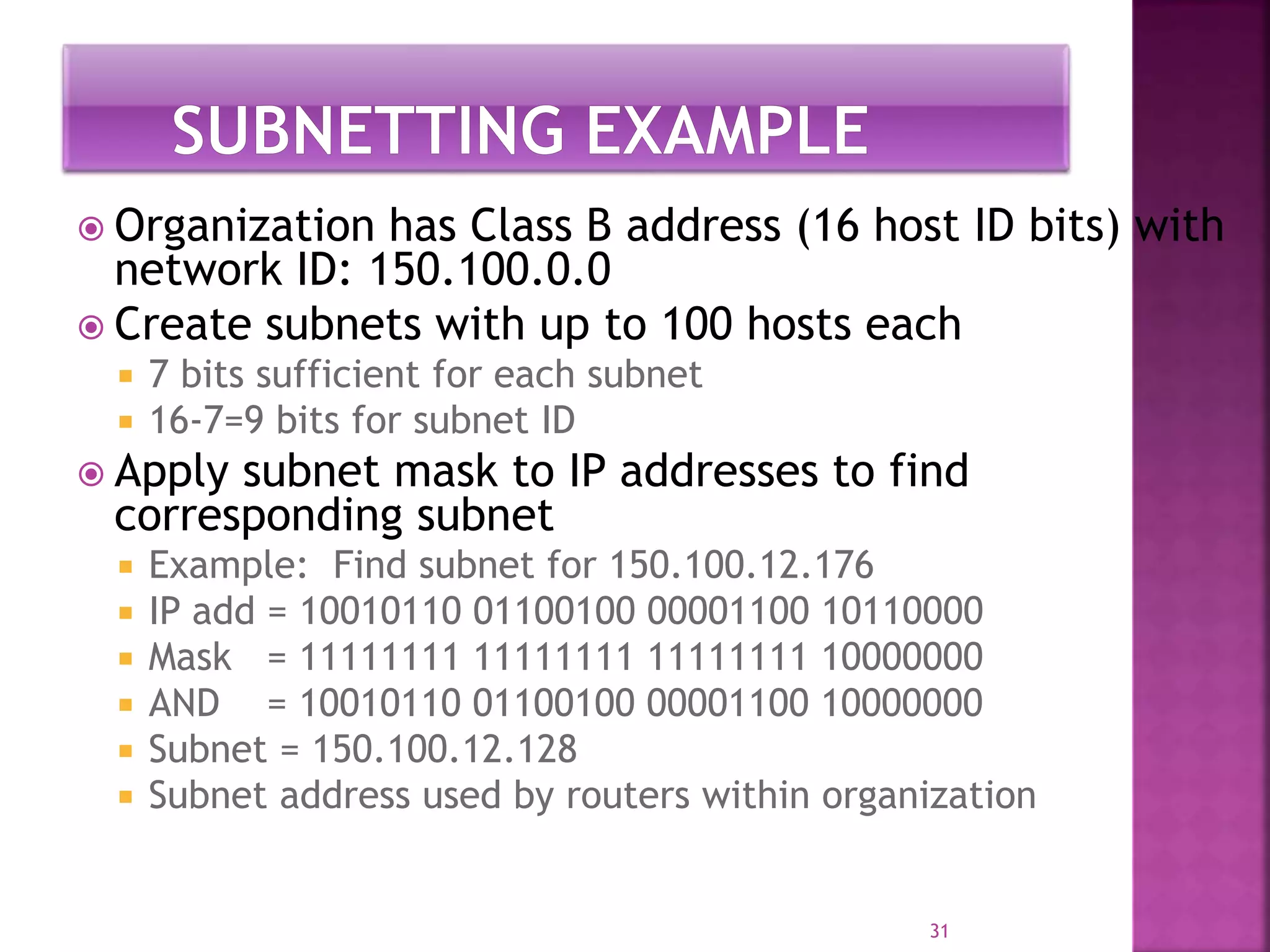 SUBNETTING EXAMPLE

Organization has Class B address (16 host ID bits) with network ID: 150.100.0.0

Create subnets with up to 100 hosts each

7 bits sufficient for each subnet

16-7=9 bits for subnet ID

Apply subnet mask to IP addresses to find corresponding subnet

Example: Find subnet for 150.100.12.176

IP add = 10010110 01100100 00001100 10110000

Mask = 11111111 11111111 11111111 10000000

AND = 10010110 01100100 00001100 10000000

Subnet = 150.100.12.128

Subnet address used by routers within organization

31